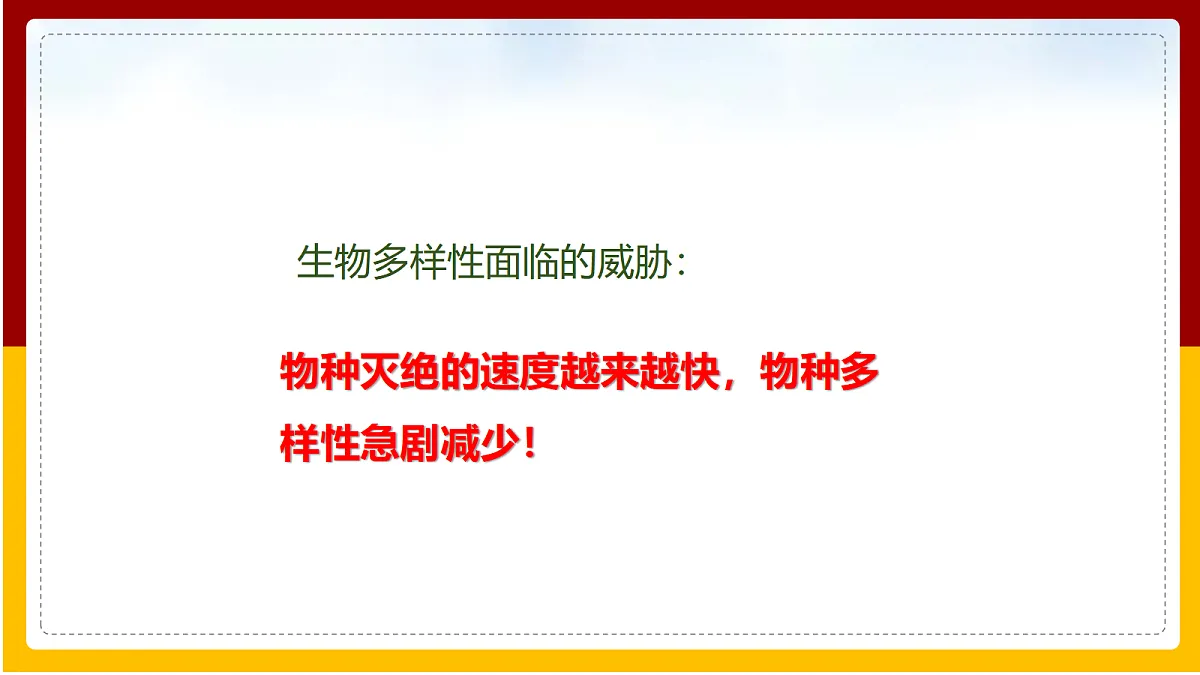 生物多样性面临的威胁：

物种灭绝的速度越来越快，物种多样性急剧减少！